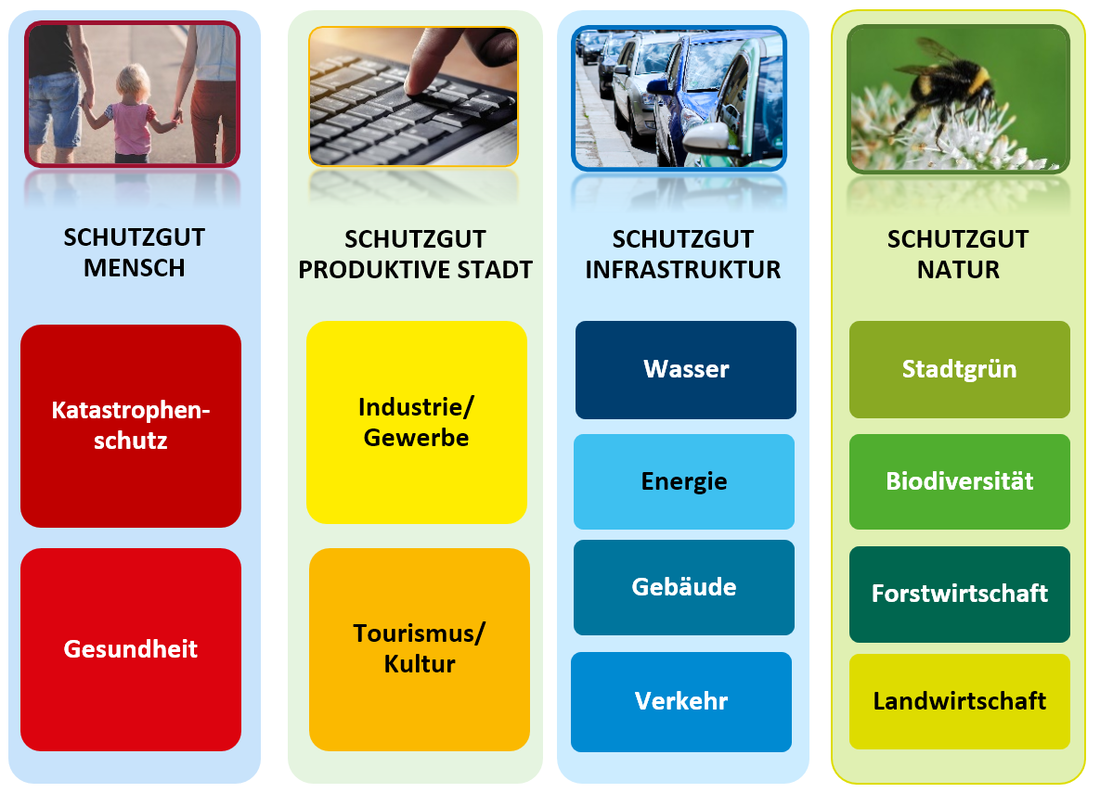 SCHUTZGUT MENSCH

Katastrophenschutz

Gesundheit

SCHUTZGUT PRODUKTIVE STADT

Industrie/ Gewerbe

Tourismus/ Kultur

SCHUTZGUT INFRASTRUKTUR

Wasser

Energie

Gebäude

Verkehr

SCHUTZGUT NATUR

Stadtgrün

Biodiversität

Forstwirtschaft

Landwirtschaft